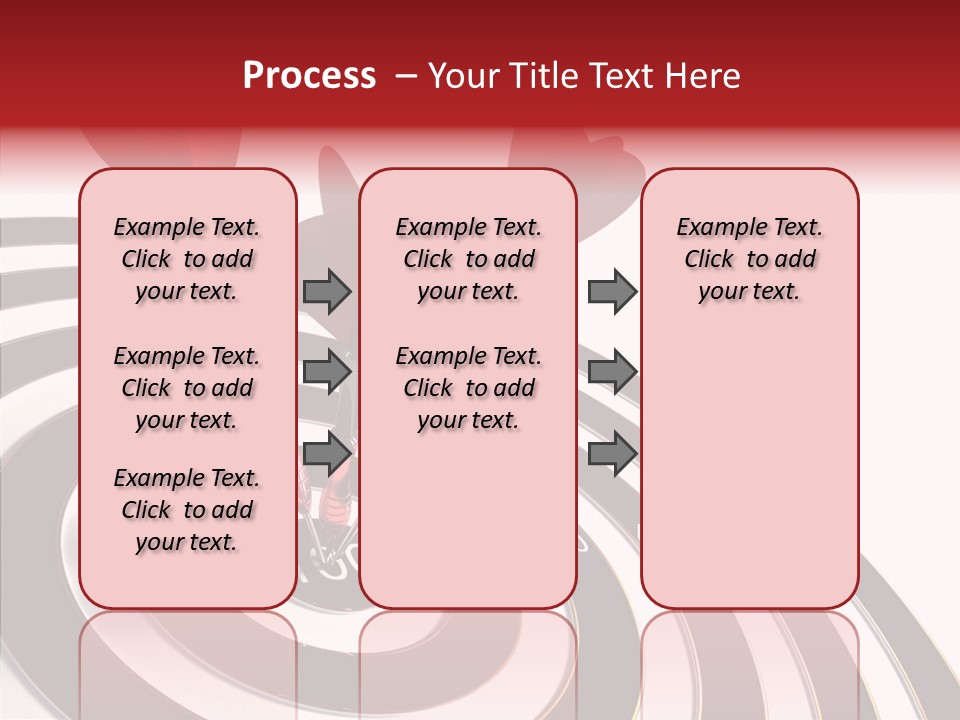 Process – Your Title Text Here

Example Text. Click to add your text.

Example Text. Click to add your text.

Example Text. Click to add your text.

Example Text. Click to add your text.

Example Text. Click to add your text.

Example Text. Click to add your text.